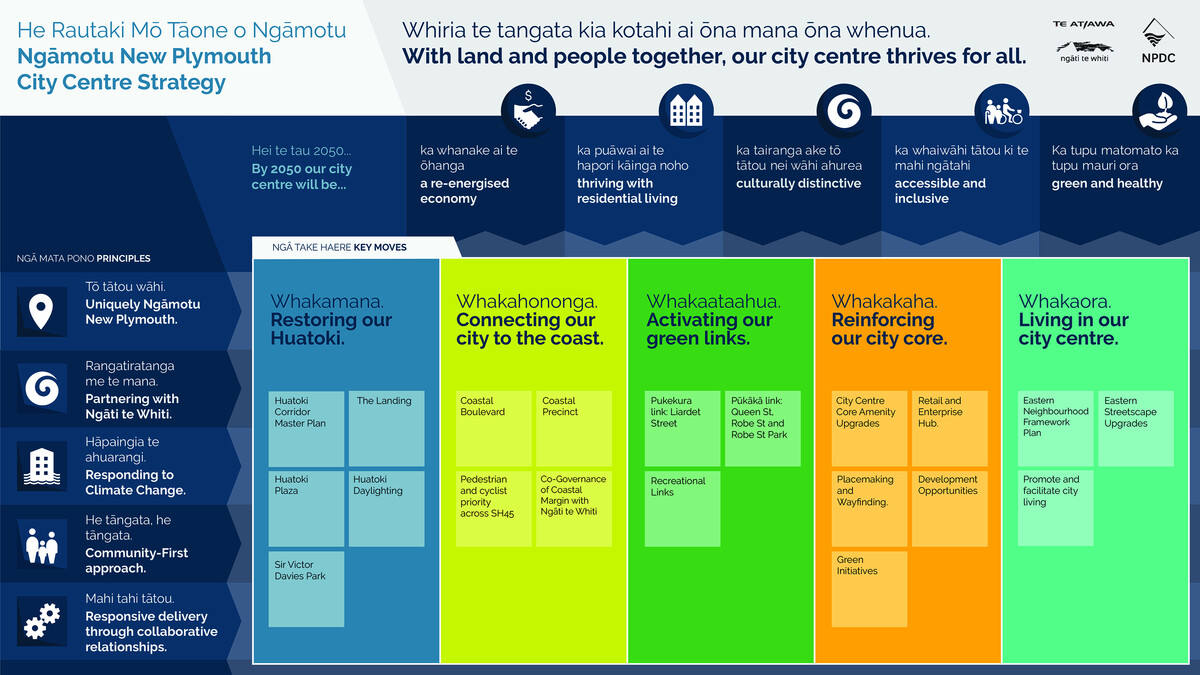 He Rautaki Mō Tāone o Ngāmotu
Ngāmotu New Plymouth City Centre Strategy

Whiria te tangata kia kotahi ai ōna mana ōna whenua.
With land and people together, our city centre thrives for all.

TE ATIAWA
ngāti te whiti
NPDC

Hei te tau 2050...
By 2050 our city centre will be...

ka whanake ai te ōhanga
a re-energised economy

ka puāwai ai te hapori kāinga noho
thriving with residential living

ka tairanga ake tō tātou nei wāhi ahurea
culturally distinctive

ka whaiwāhi tātou ki te mahi ngātahi
accessible and inclusive

Ka tupu matomato ka tupu mauri ora
green and healthy

NGĀ MATA PONO PRINCIPLES

Tō tātou wāhi.
Uniquely Ngāmotu New Plymouth.

Rangatiratanga me te mana.
Partnering with Ngāti te Whiti.

Hāpaingia te ahuarangi.
Responding to Climate Change.

He tāngata, he tāngata.
Community-First approach.

Mahi tahi tātou.
Responsive delivery through collaborative relationships.

NGĀ TAKE HAERE KEY MOVES

Whakamana.
Restoring our Huatoki.
Huatoki Corridor Master Plan
The Landing
Huatoki Plaza
Huatoki Daylighting
Sir Victor Davies Park

Whakahononga.
Connecting our city to the coast.
Coastal Boulevard
Coastal Precinct
Pedestrian and cyclist priority across SH45
Co-Governance of Coastal Margin with Ngāti te Whiti

Whakaataahua.
Activating our green links.
Pukekura link: Liardet Street
Pūkākā link: Queen St, Robe St and Robe St Park
Recreational Links

Whakakaha.
Reinforcing our city core.
City Centre Core Amenity Upgrades
Retail and Enterprise Hub.
Placemaking and Wayfinding.
Development Opportunities
Green Initiatives

Whakaora.
Living in our city centre.
Eastern Neighbourhood Framework Plan
Eastern Streetscape Upgrades
Promote and facilitate city living